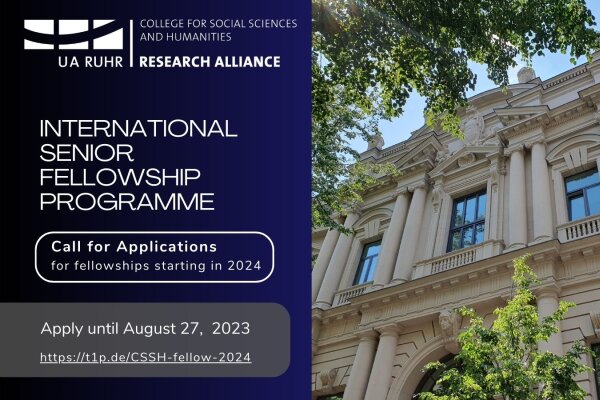 UA RUHR
COLLEGE FOR SOCIAL SCIENCES AND HUMANITIES
RESEARCH ALLIANCE

INTERNATIONAL SENIOR FELLOWSHIP PROGRAMME

Call for Applications
for fellowships starting in 2024

Apply until August 27, 2023
https://t1p.de/CSSH-fellow-2024